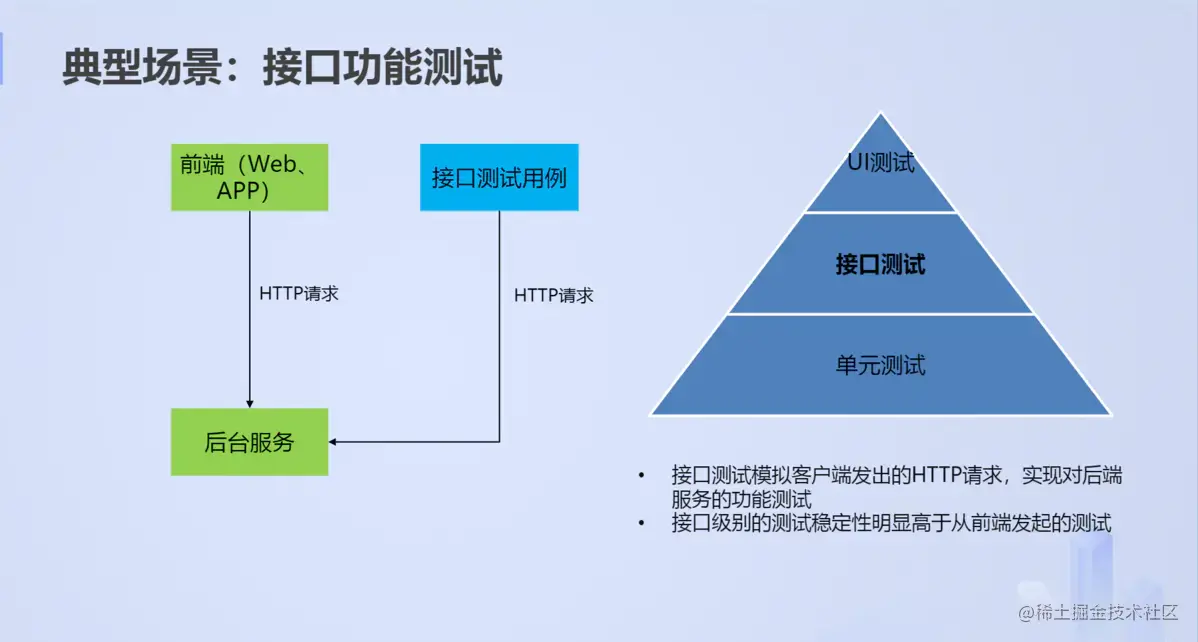 典型场景：接口功能测试

前端（Web、APP）

接口测试用例

HTTP请求

HTTP请求

后台服务

UI测试

接口测试

单元测试

• 接口测试模拟客户端发出的HTTP请求，实现对后端服务的功能测试
• 接口级别的测试稳定性明显高于从前端发起的测试

@稀土掘金技术社区